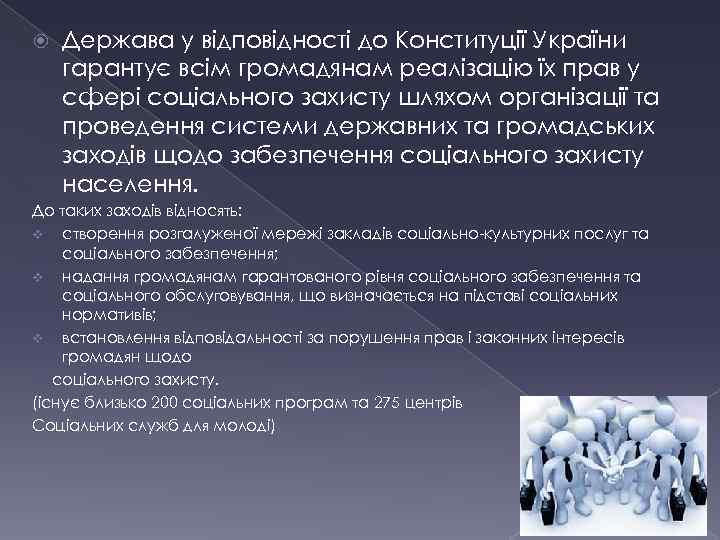 Держава у відповідності до Конституції України гарантує всім громадянам реалізацію їх прав у сфері соціального захисту шляхом організації та проведення системи державних та громадських заходів щодо забезпечення соціального захисту населення.

До таких заходів відносять:

створення розгалуженої мережі закладів соціально-культурних послуг та соціального забезпечення;

надання громадянам гарантованого рівня соціального забезпечення та соціального обслуговування, що визначається на підставі соціальних нормативів;

встановлення відповідальності за порушення прав і законних інтересів громадян щодо соціального захисту.

(існує близько 200 соціальних програм та 275 центрів Соціальних служб для молоді)